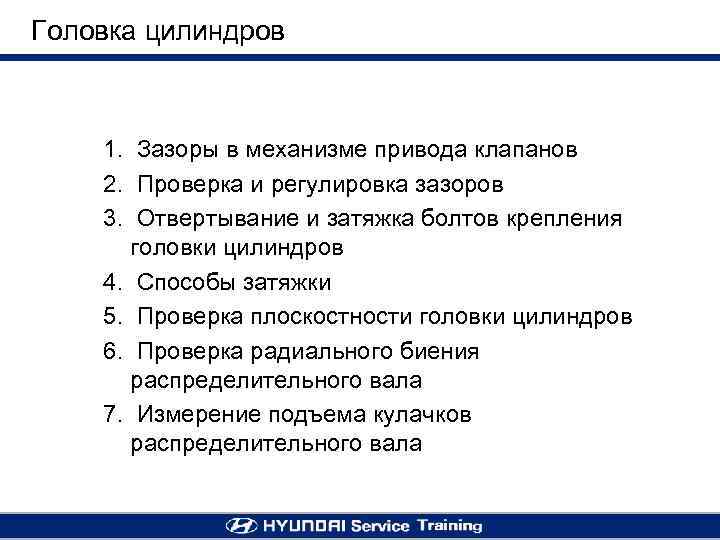 Головка цилиндров

1. Зазоры в механизме привода клапанов
2. Проверка и регулировка зазоров
3. Отвертывание и затяжка болтов крепления головки цилиндров
4. Способы затяжки
5. Проверка плоскостности головки цилиндров
6. Проверка радиального биения распределительного вала
7. Измерение подъема кулачков распределительного вала

HYUNDAI Service Training